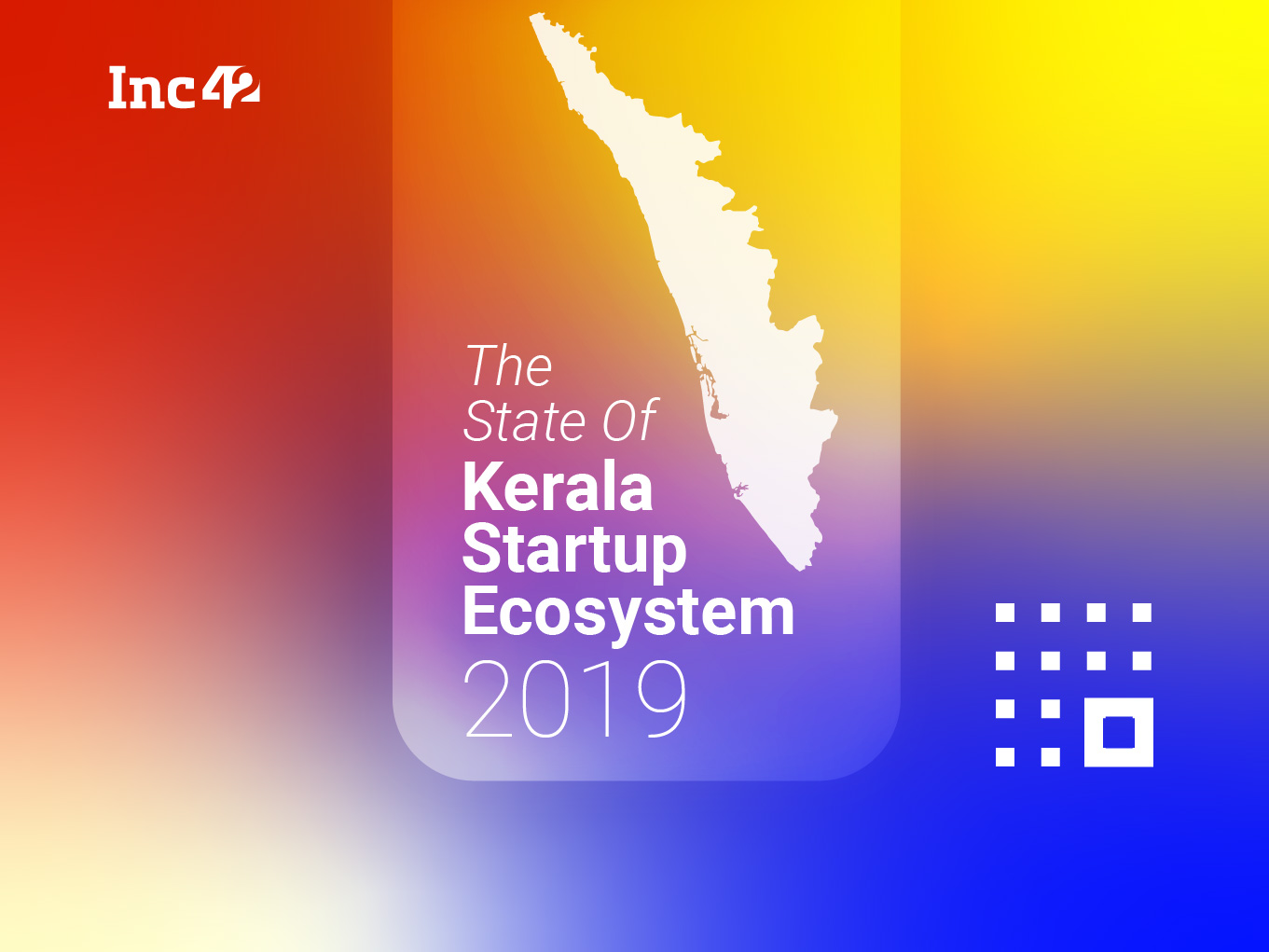 Inc42

The State Of Kerala Startup Ecosystem 2019